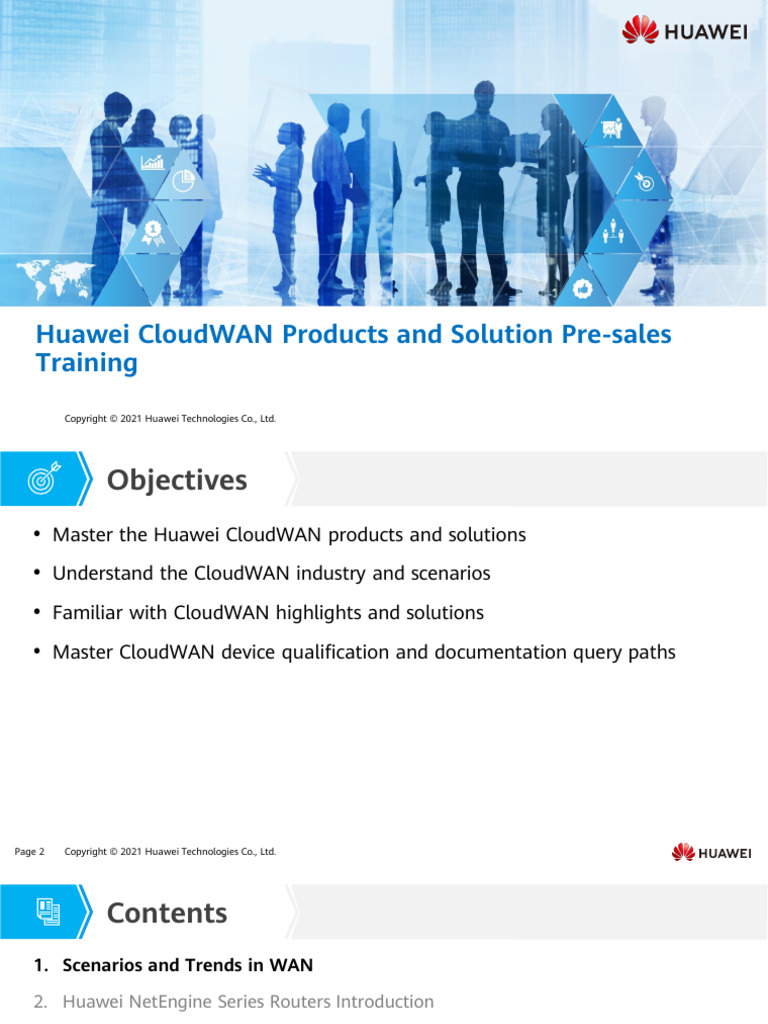 HUAWEI

Huawei CloudWAN Products and Solution Pre-sales Training

Copyright © 2021 Huawei Technologies Co., Ltd.

Objectives

• Master the Huawei CloudWAN products and solutions
• Understand the CloudWAN industry and scenarios
• Familiar with CloudWAN highlights and solutions
• Master CloudWAN device qualification and documentation query paths

Page 2 Copyright © 2021 Huawei Technologies Co., Ltd.

HUAWEI

Contents

1. Scenarios and Trends in WAN
2. Huawei NetEngine Series Routers Introduction